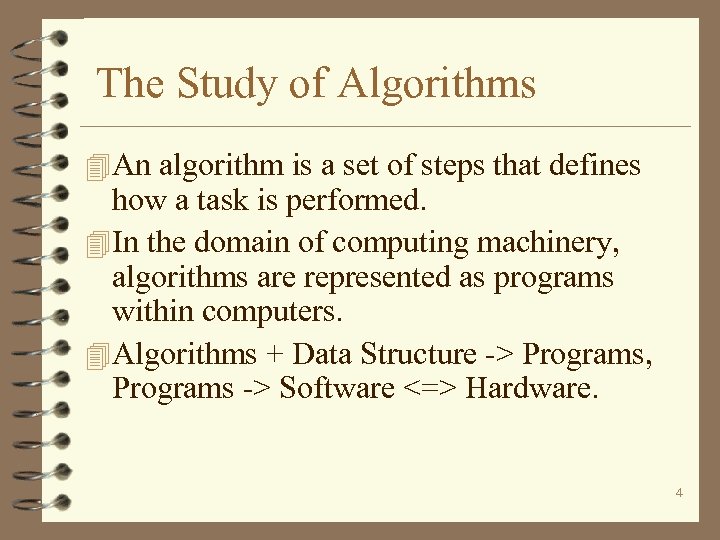 The Study of Algorithms

An algorithm is a set of steps that defines how a task is performed.

In the domain of computing machinery, algorithms are represented as programs within computers.

Algorithms + Data Structure -> Programs, Programs -> Software <=> Hardware.

4